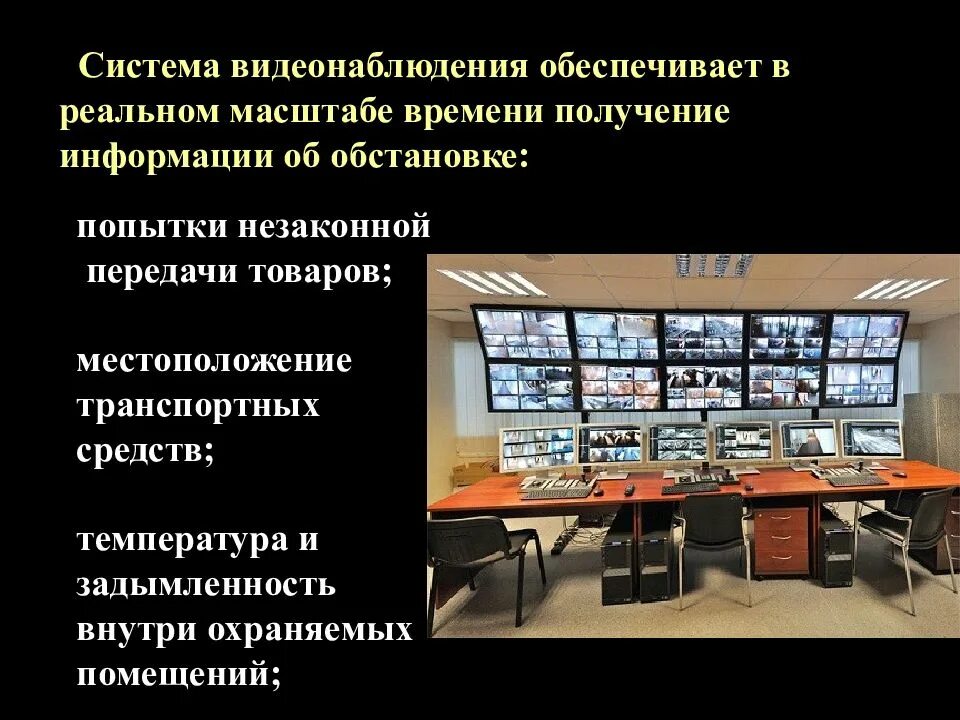 Система видеонаблюдения обеспечивает в реальном масштабе времени получение информации об обстановке:

попытки незаконной передачи товаров;

местоположение транспортных средств;

температура и задымленность внутри охраняемых помещений;